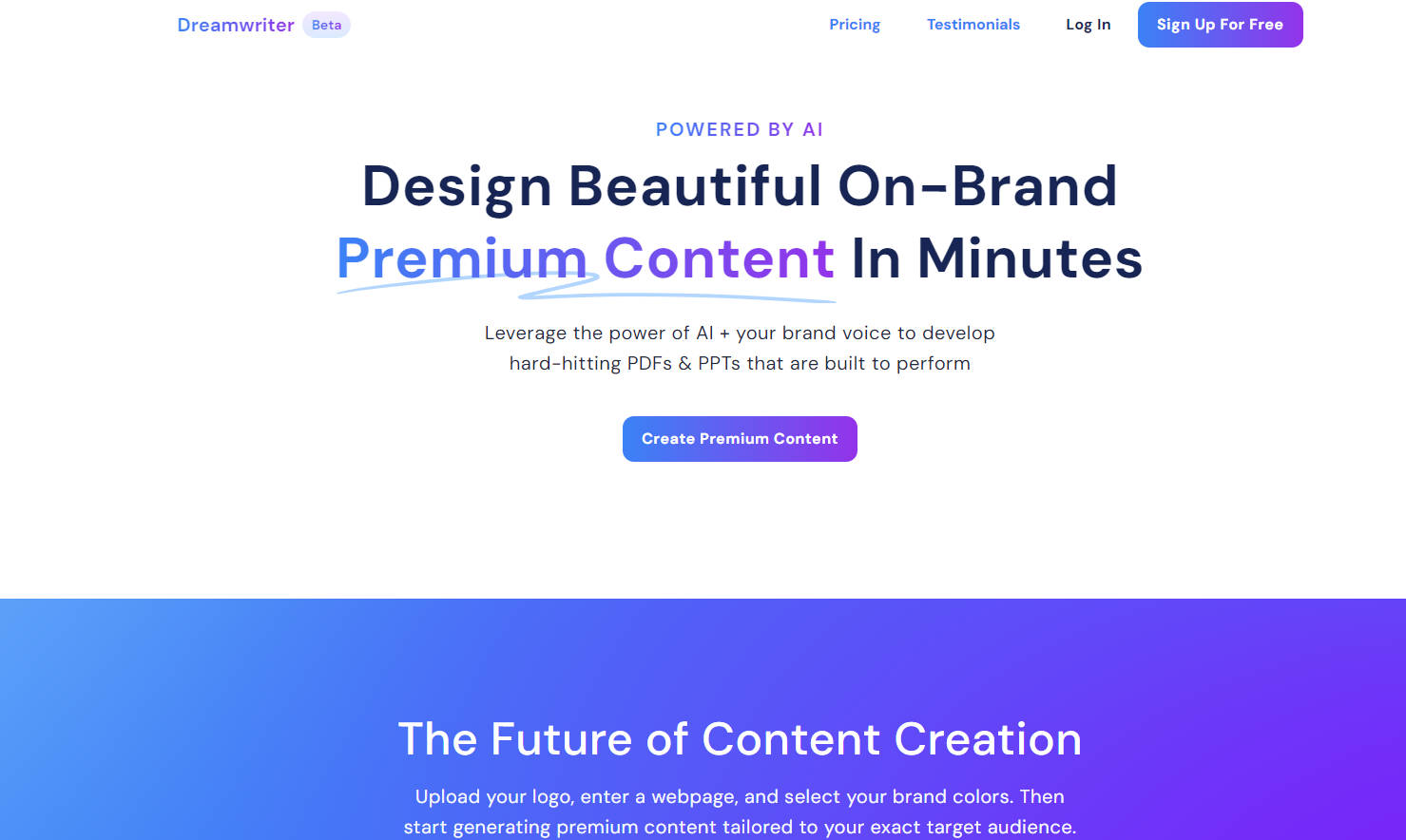 Dreamwriter Beta

Pricing Testimonials Log In Sign Up For Free

POWERED BY AI

Design Beautiful On-Brand Premium Content In Minutes

Leverage the power of AI + your brand voice to develop hard-hitting PDFs & PPTs that are built to perform

Create Premium Content

The Future of Content Creation

Upload your logo, enter a webpage, and select your brand colors. Then start generating premium content tailored to your exact target audience.